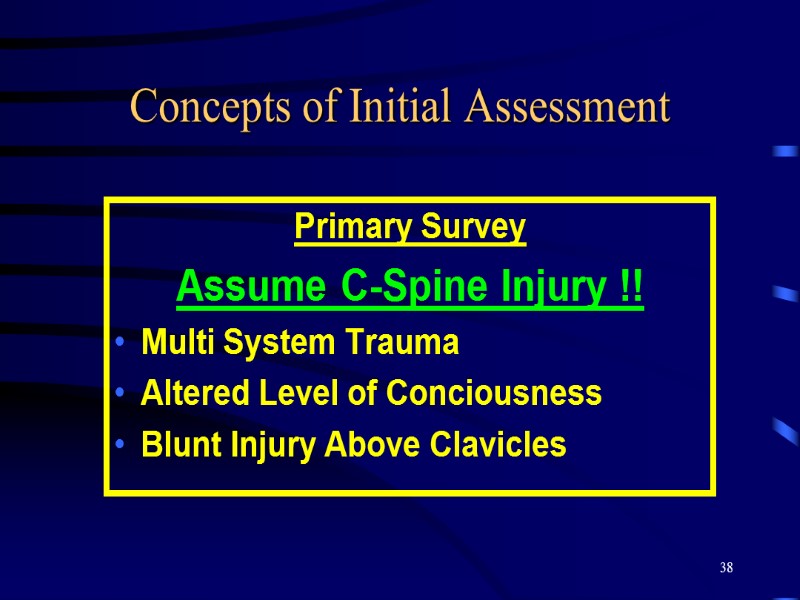 Concepts of Initial Assessment

Primary Survey

Assume C-Spine Injury !!

• Multi System Trauma
• Altered Level of Conciousness
• Blunt Injury Above Clavicles

38